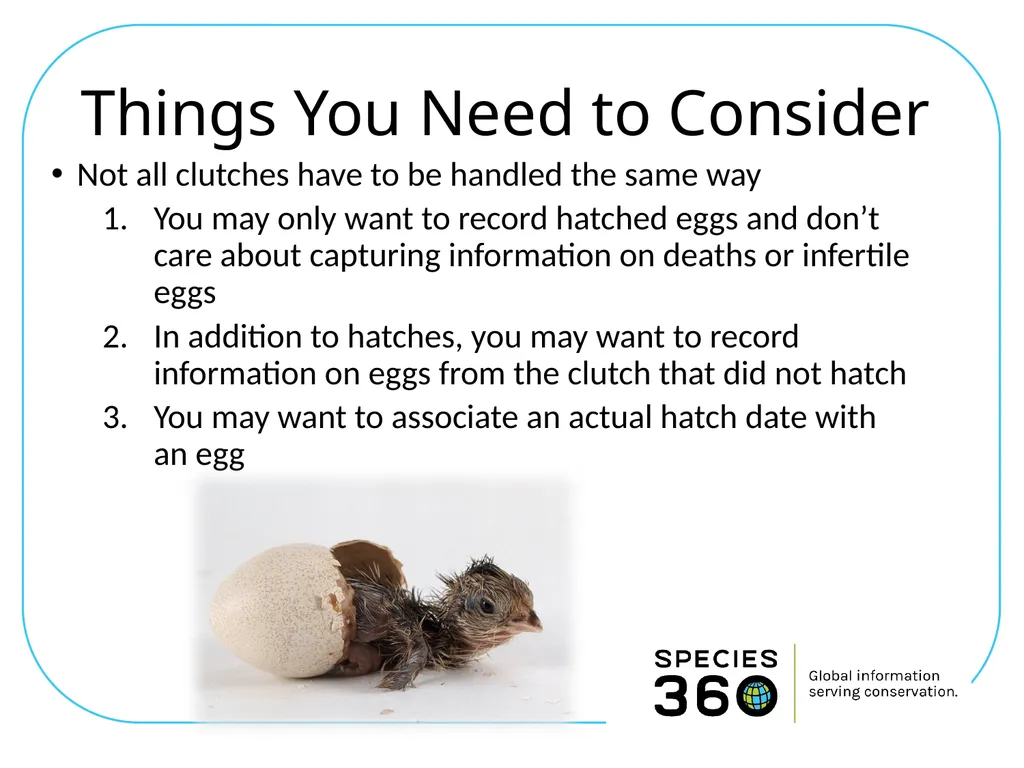 Things You Need to Consider

• Not all clutches have to be handled the same way

1. You may only want to record hatched eggs and don't care about capturing information on deaths or infertile eggs
2. In addition to hatches, you may want to record information on eggs from the clutch that did not hatch
3. You may want to associate an actual hatch date with an egg

SPECIES 360

Global information serving conservation.